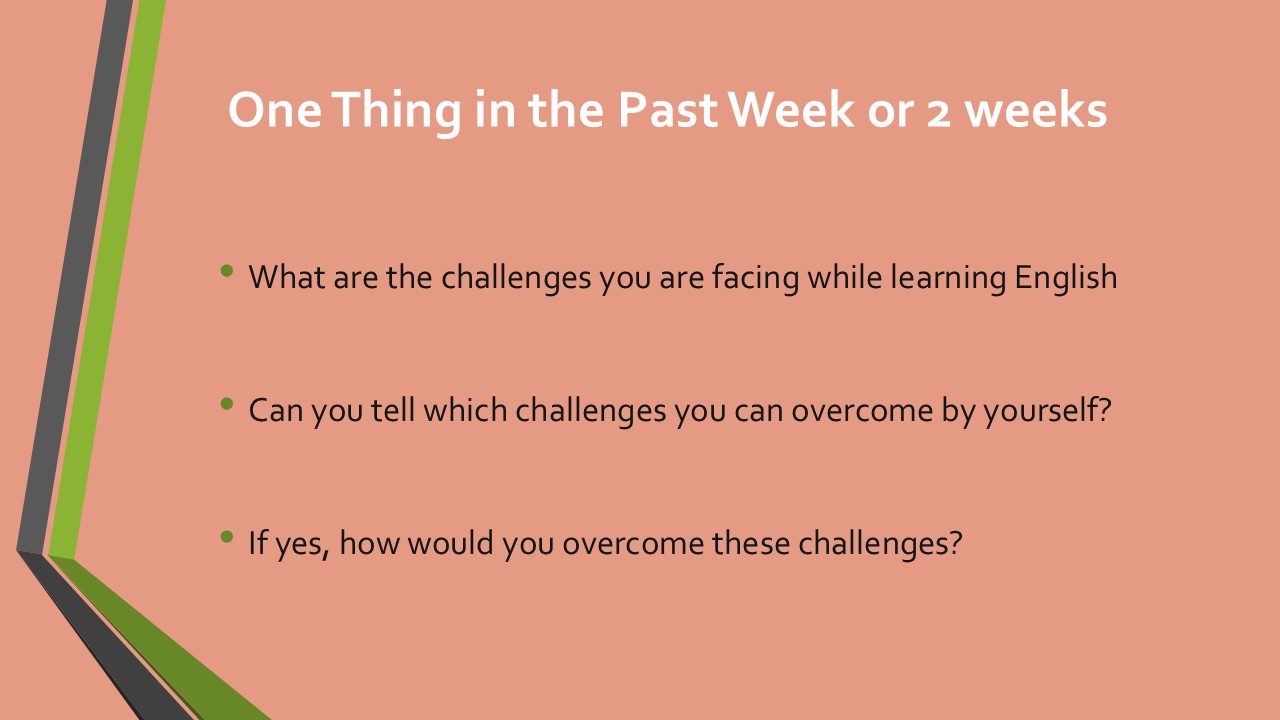 One Thing in the Past Week or 2 weeks

• What are the challenges you are facing while learning English

• Can you tell which challenges you can overcome by yourself?

• If yes, how would you overcome these challenges?